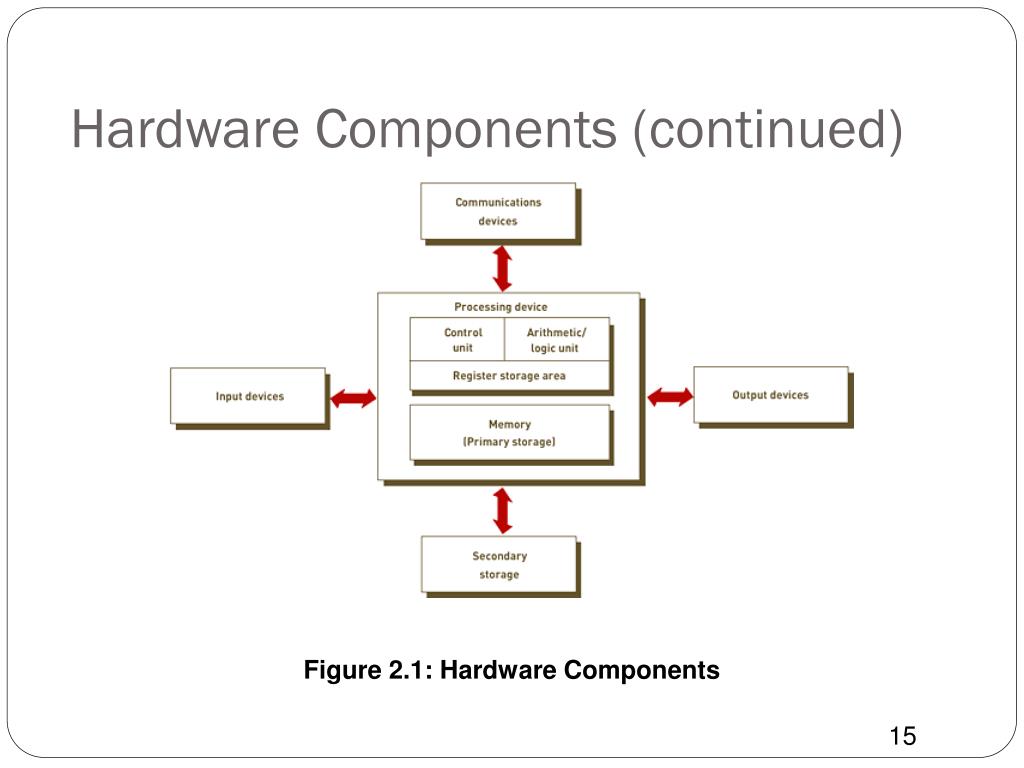 Hardware Components (continued)

Communications devices

Processing device

Control unit

Arithmetic/ logic unit

Register storage area

Memory (Primary storage)

Input devices

Output devices

Secondary storage

Figure 2.1: Hardware Components

15